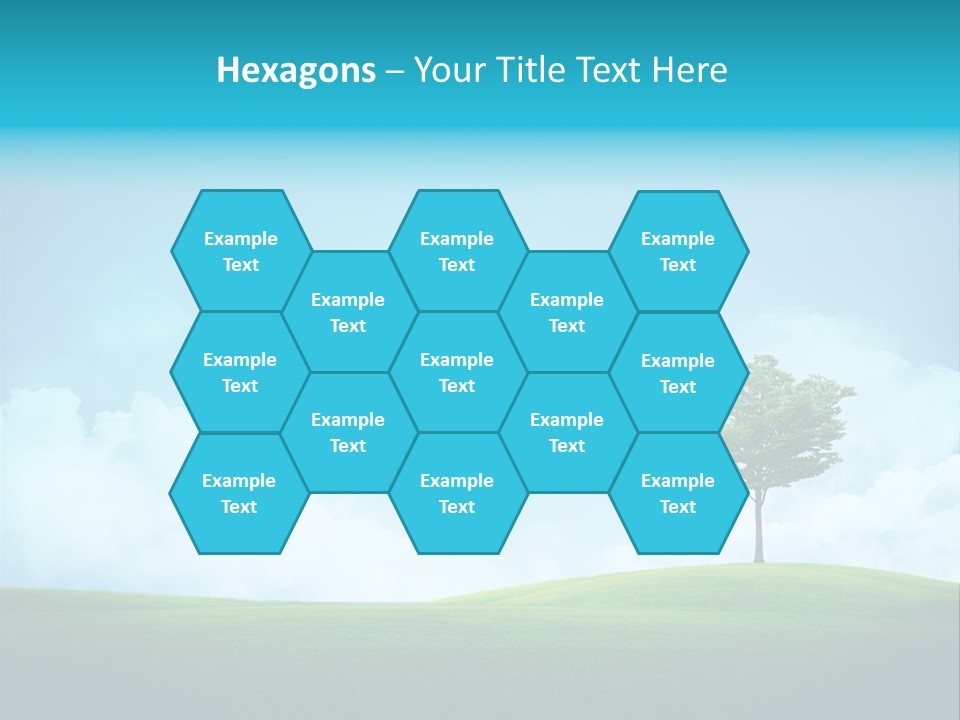 Hexagons – Your Title Text Here

Example Text

Example Text

Example Text

Example Text

Example Text

Example Text

Example Text

Example Text

Example Text

Example Text

Example Text

Example Text

Example Text